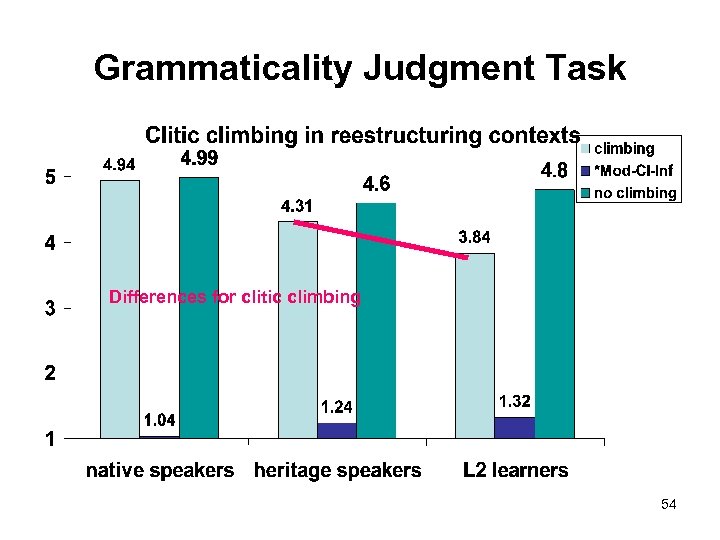 Grammaticality Judgment Task

Clitic climbing in reestructuring contexts

climbing
*Mod-Cl-Inf
no climbing

5
4
3
2
1

4.94
4.99
4.31
4.6
3.84
4.8
1.04
1.24
1.32

Differences for clitic climbing

native speakers
heritage speakers
L2 learners

54